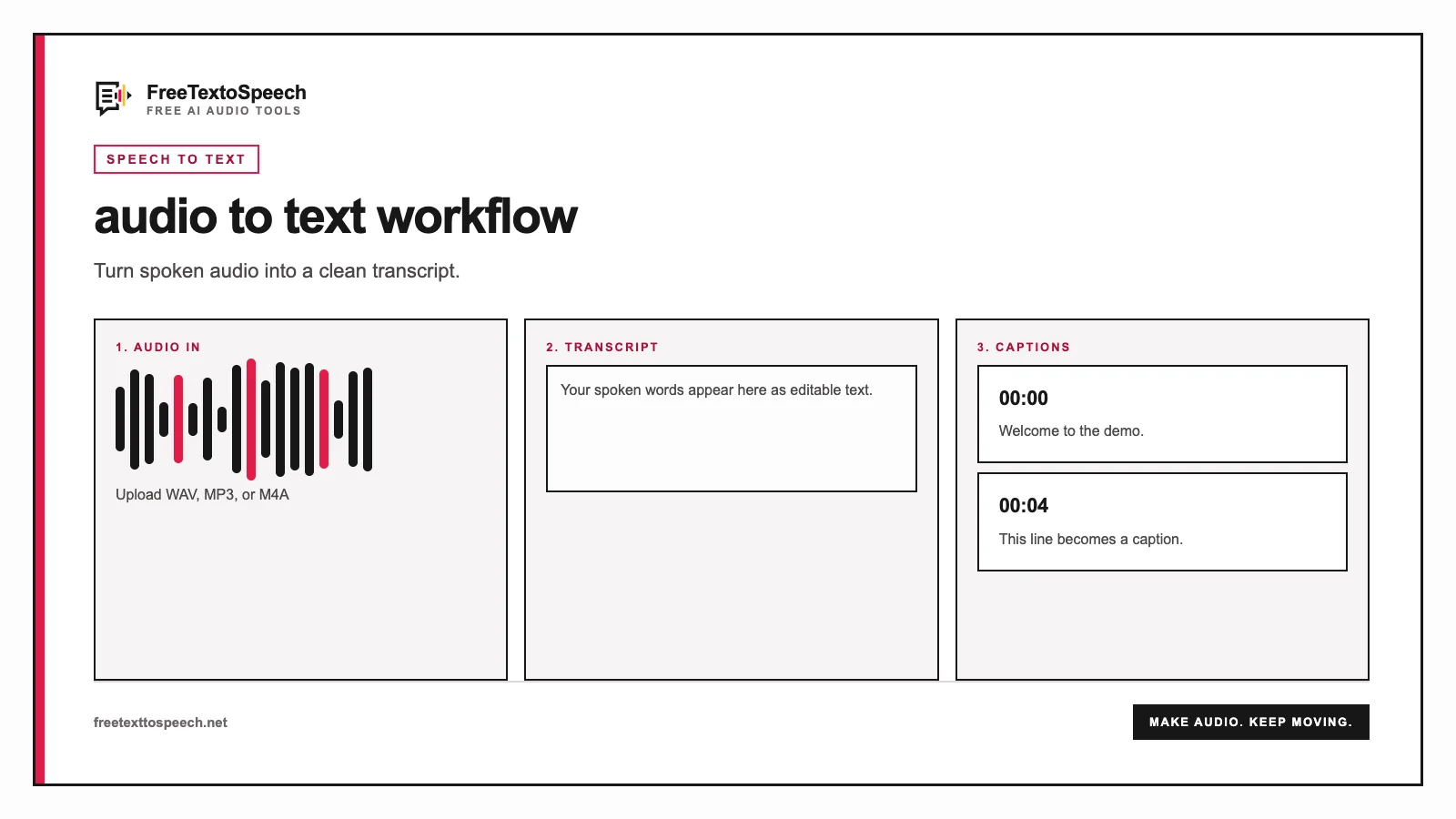 FreeTextoSpeech
FREE AI AUDIO TOOLS

SPEECH TO TEXT

audio to text workflow

Turn spoken audio into a clean transcript.

1. AUDIO IN

Upload WAV, MP3, or M4A

2. TRANSCRIPT

Your spoken words appear here as editable text.

3. CAPTIONS

00:00

Welcome to the demo.

00:04

This line becomes a caption.

freetexttospeech.net

MAKE AUDIO. KEEP MOVING.